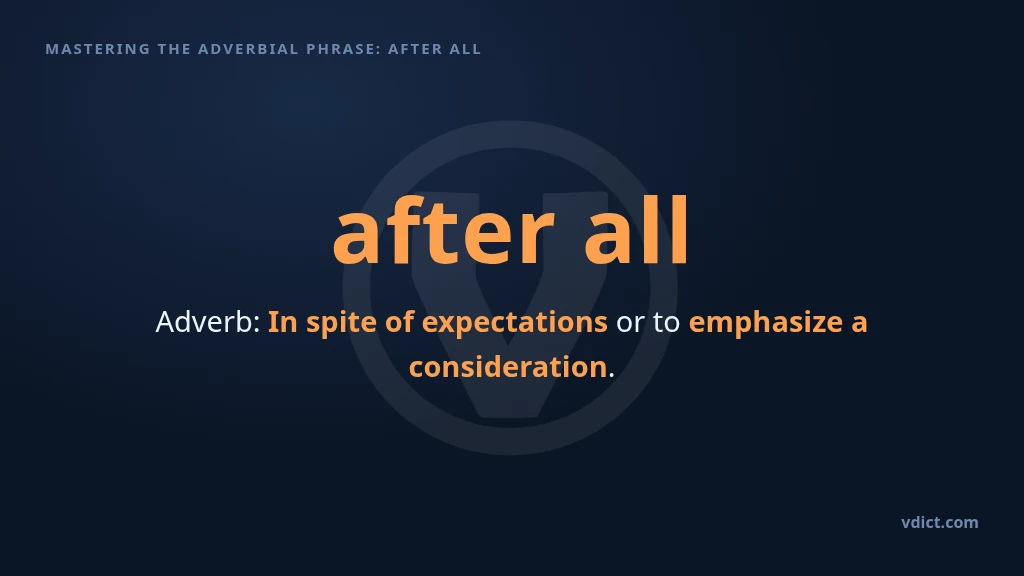 MASTERING THE ADVERBIAL PHRASE: AFTER ALL

after all

Adverb: In spite of expectations or to emphasize a consideration.

vdict.com